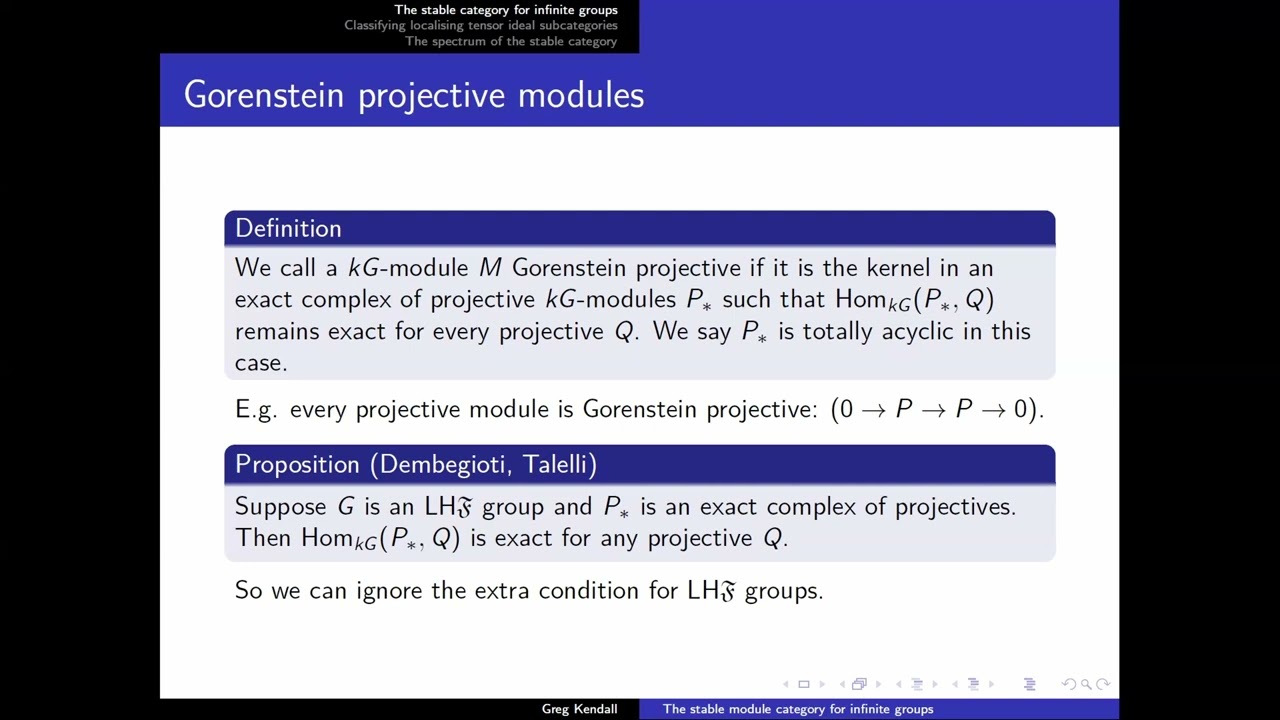 The stable category for infinite groups
Classifying localising tensor ideal subcategories
The spectrum of the stable category

Gorenstein projective modules

Definition

We call a $kG$-module $M$ Gorenstein projective if it is the kernel in an exact complex of projective $kG$-modules $P_*$ such that $\mathrm{Hom}_{kG}(P_*, Q)$ remains exact for every projective $Q$. We say $P_*$ is totally acyclic in this case.

E.g. every projective module is Gorenstein projective: $(0 \to P \to P \to 0)$.

Proposition (Dembegioti, Talelli)

Suppose $G$ is an $\mathrm{LH}\mathfrak{F}$ group and $P_*$ is an exact complex of projectives. Then $\mathrm{Hom}_{kG}(P_*, Q)$ is exact for any projective $Q$.

So we can ignore the extra condition for $\mathrm{LH}\mathfrak{F}$ groups.

Greg Kendall    The stable module category for infinite groups